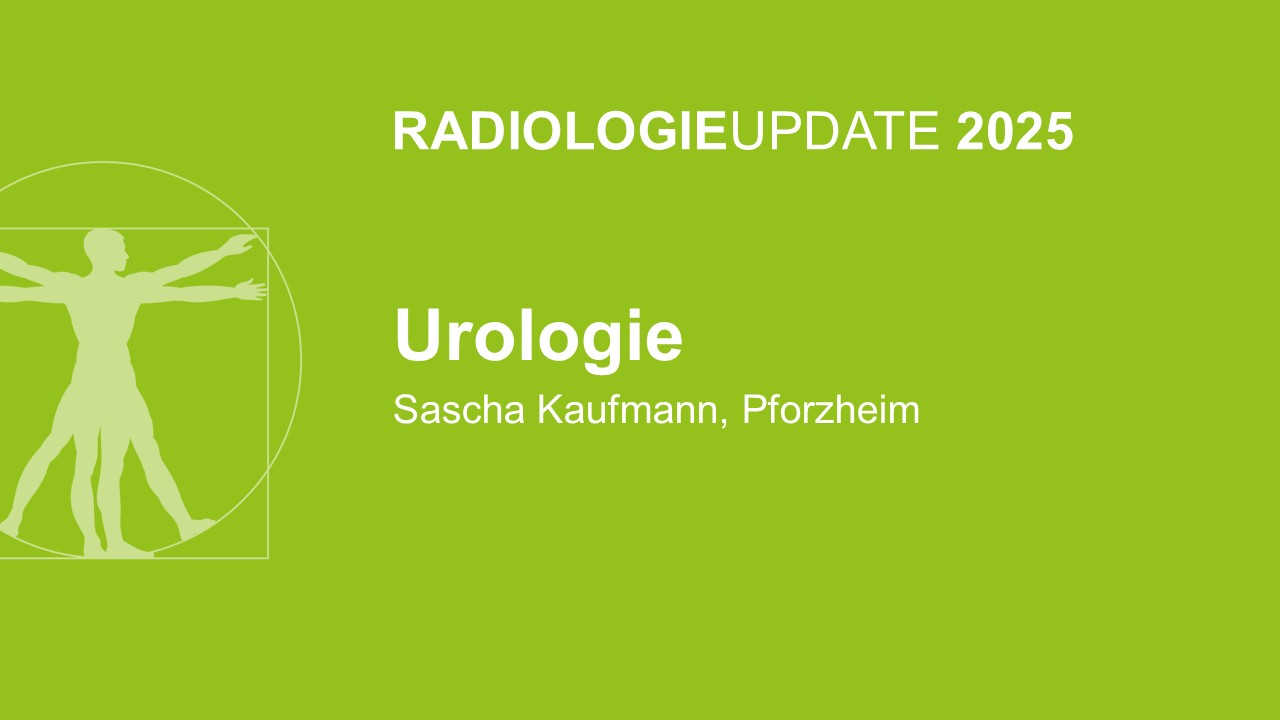 RADIOLOGIEUPDATE 2025

Urologie

Sascha Kaufmann, Pforzheim